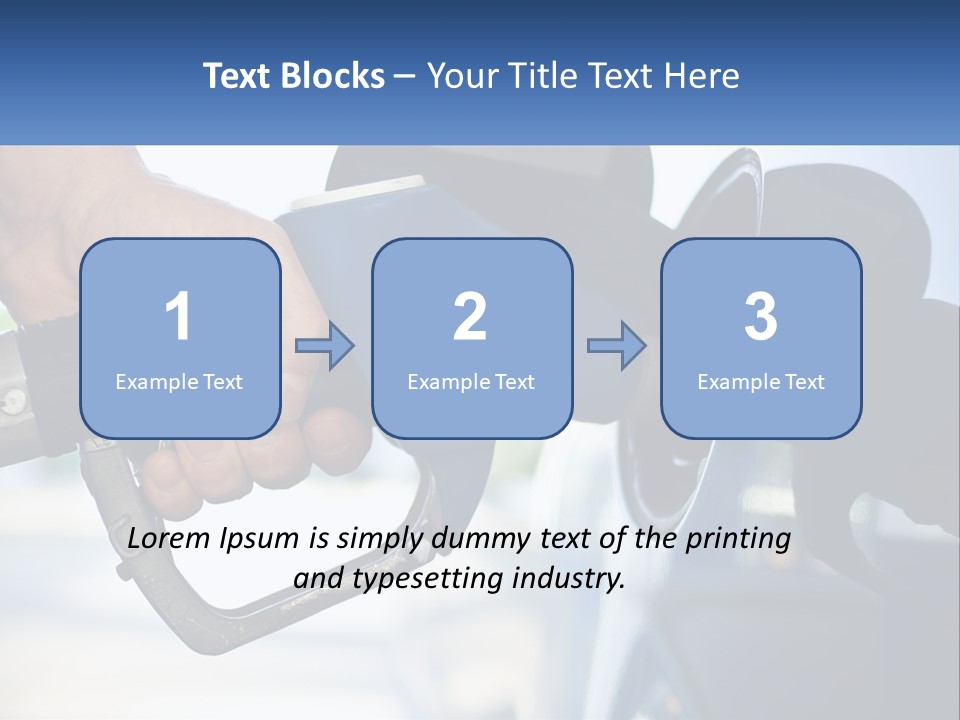 Text Blocks – Your Title Text Here

1
Example Text

2
Example Text

3
Example Text

Lorem Ipsum is simply dummy text of the printing and typesetting industry.